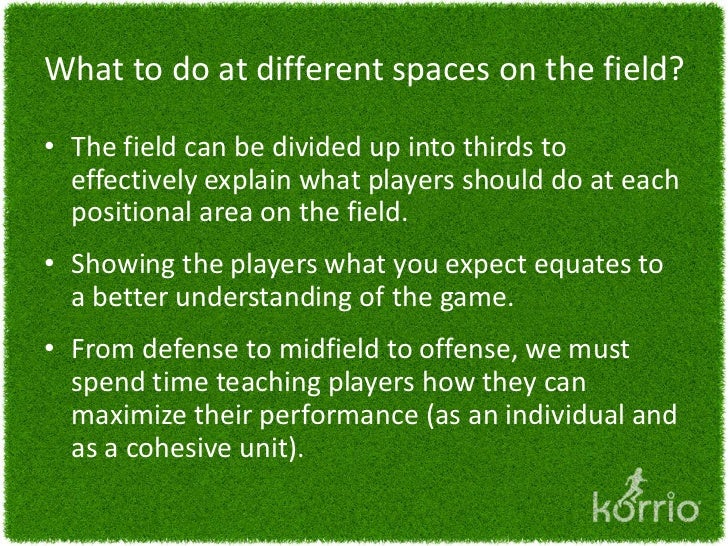 What to do at different spaces on the field?

• The field can be divided up into thirds to effectively explain what players should do at each positional area on the field.

• Showing the players what you expect equates to a better understanding of the game.

• From defense to midfield to offense, we must spend time teaching players how they can maximize their performance (as an individual and as a cohesive unit).

korrio